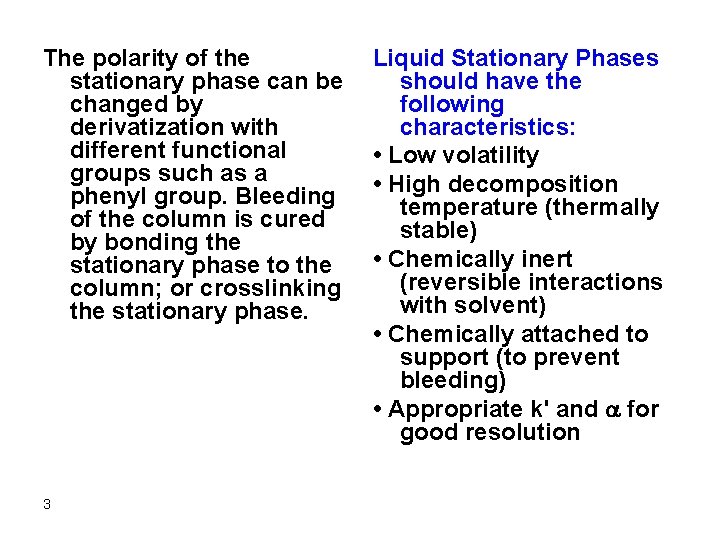 The polarity of the stationary phase can be changed by derivatization with different functional groups such as a phenyl group. Bleeding of the column is cured by bonding the stationary phase to the column; or crosslinking the stationary phase.

Liquid Stationary Phases should have the following characteristics:

• Low volatility

• High decomposition temperature (thermally stable)

• Chemically inert (reversible interactions with solvent)

• Chemically attached to support (to prevent bleeding)

• Appropriate k' and $\alpha$ for good resolution

3